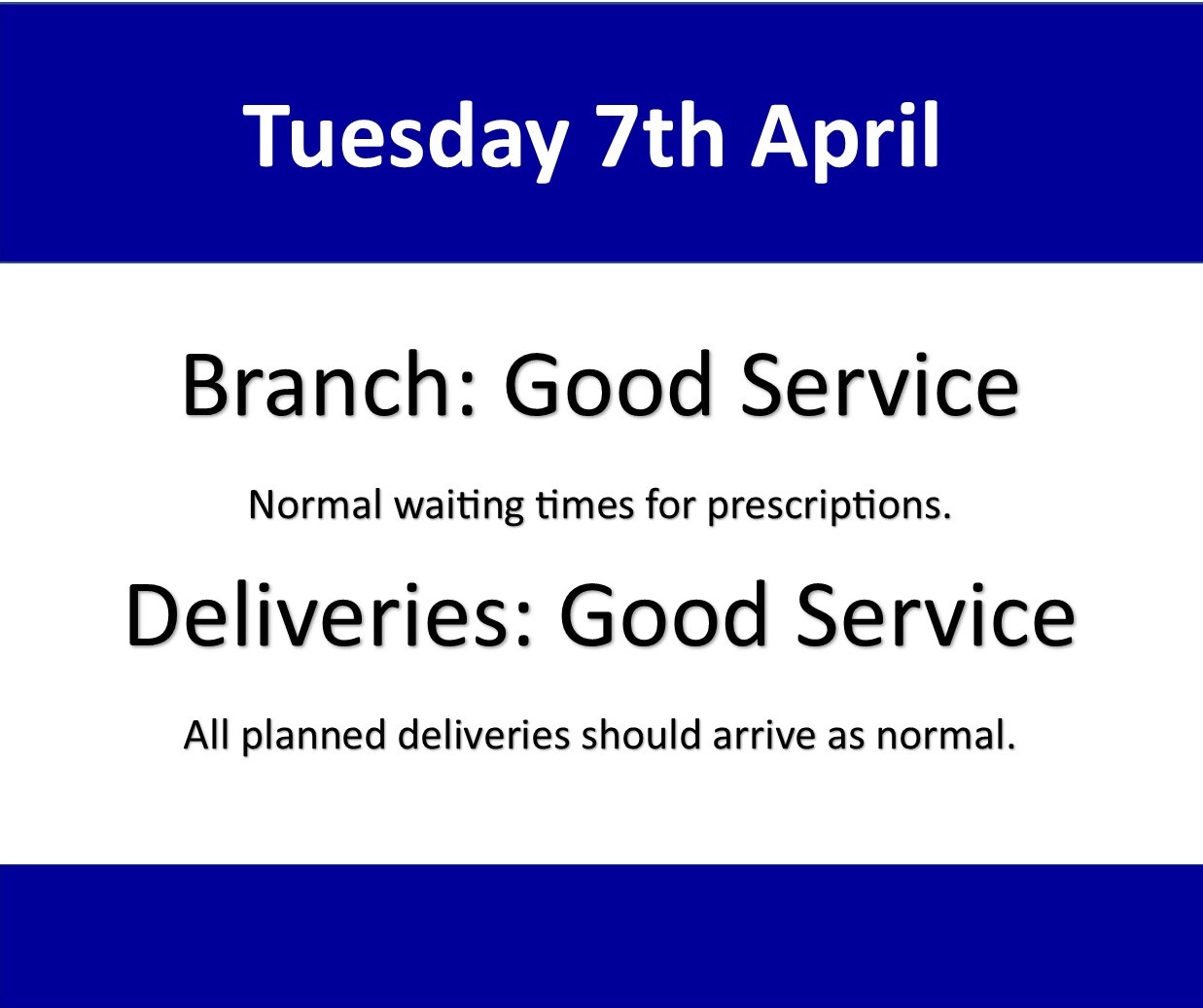 Tuesday 7th April

Branch: Good Service

Normal waiting times for prescriptions.

Deliveries: Good Service

All planned deliveries should arrive as normal.